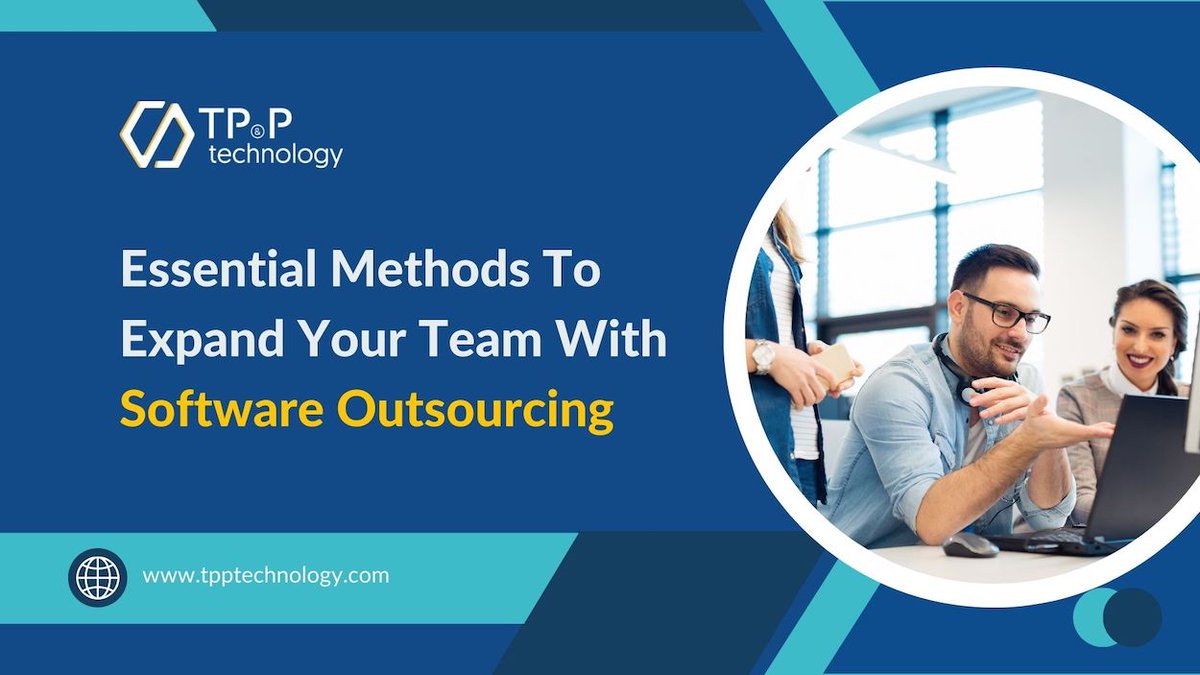 TP&P technology

Essential Methods To Expand Your Team With Software Outsourcing

www.tpptechnology.com